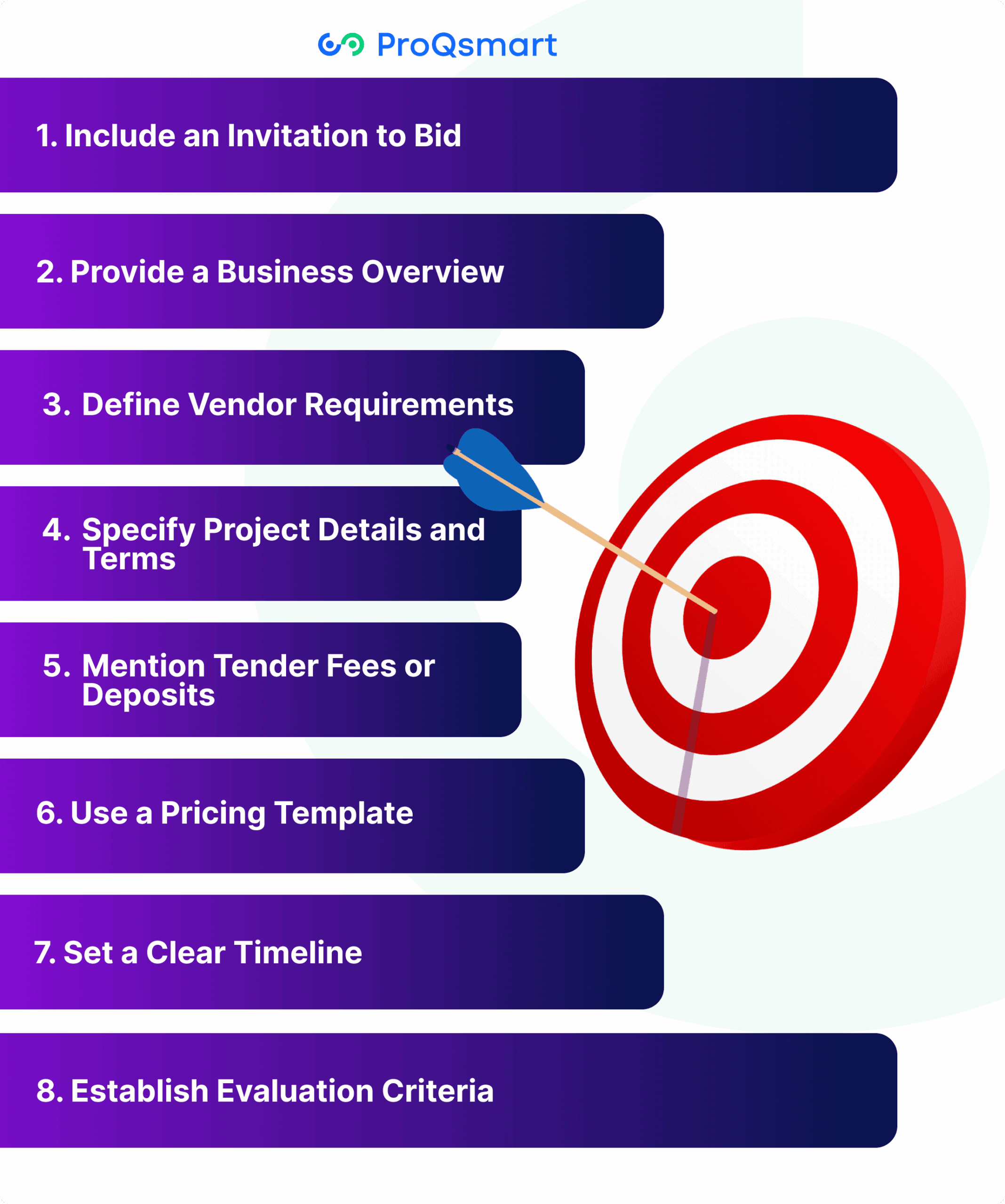 ProQsmart

1. Include an Invitation to Bid

2. Provide a Business Overview

3. Define Vendor Requirements

4. Specify Project Details and Terms

5. Mention Tender Fees or Deposits

6. Use a Pricing Template

7. Set a Clear Timeline

8. Establish Evaluation Criteria